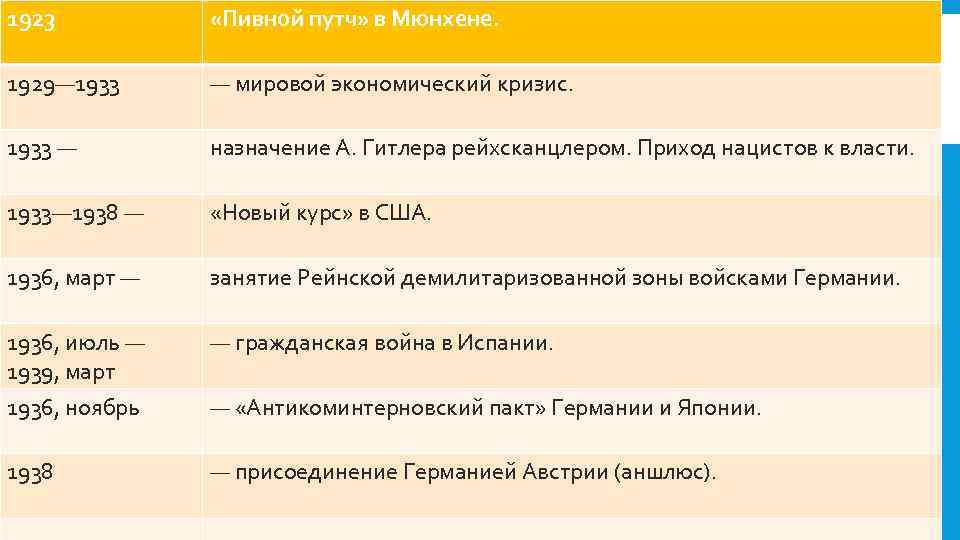 | 1923 | «Пивной путч» в Мюнхене. |
|---|---|
| 1929—1933 | — мировой экономический кризис. |
| 1933 — | назначение А. Гитлера рейхсканцлером. Приход нацистов к власти. |
| 1933—1938 — | «Новый курс» в США. |
| 1936, март — | занятие Рейнской демилитаризованной зоны войсками Германии. |
| 1936, июль — 1939, март | — гражданская война в Испании. |
| 1936, ноябрь | — «Антикоминтерновский пакт» Германии и Японии. |
| 1938 | — присоединение Германией Австрии (аншлюс). |